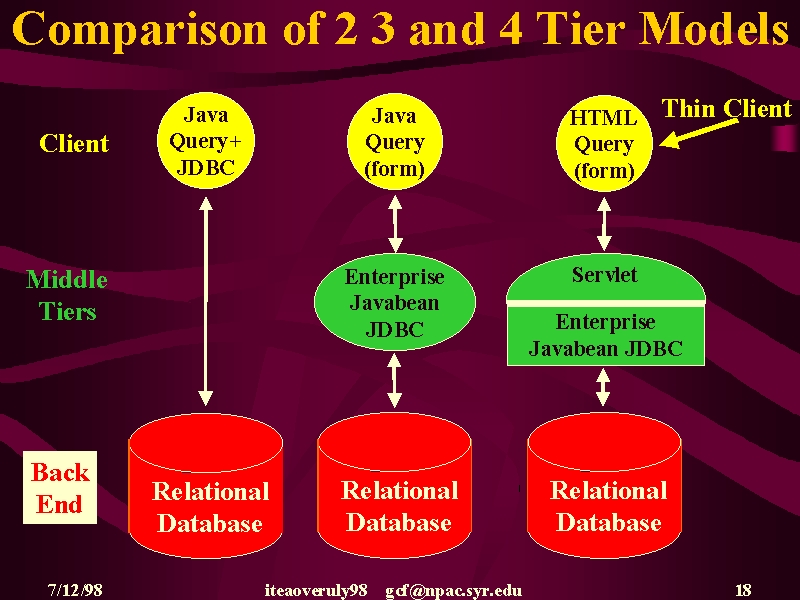 Comparison of 2 3 and 4 Tier Models

Client

Java Query+ JDBC

Java Query (form)

HTML Query (form)

Thin Client

Middle Tiers

Enterprise Javabean JDBC

Servlet

Enterprise Javabean JDBC

Back End

Relational Database

Relational Database

Relational Database

7/12/98 iteaoveruly98 gcf@npac.syr.edu 18